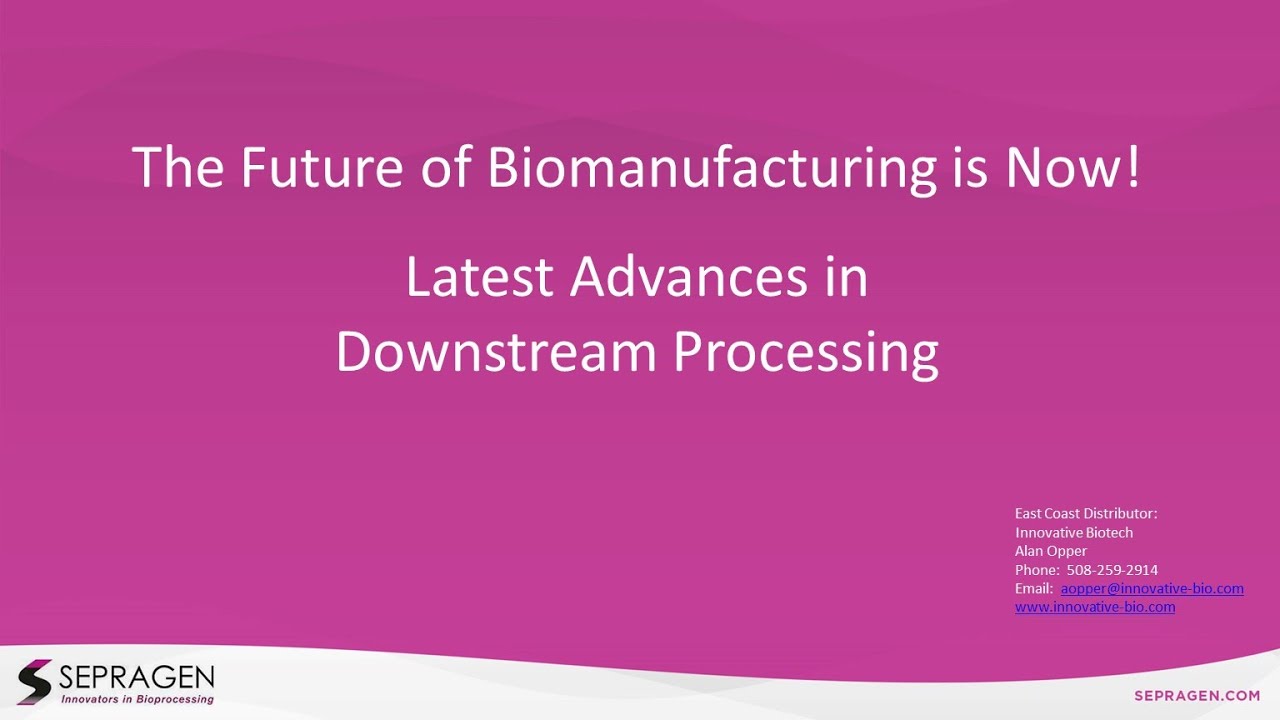 The Future of Biomanufacturing is Now!

Latest Advances in Downstream Processing

East Coast Distributor:
Innovative Biotech
Alan Opper
Phone: 508-259-2914
Email: aopper@innovative-bio.com
www.innovative-bio.com

SEPRAGEN
Innovators in Bioprocessing

SEPRAGEN.COM